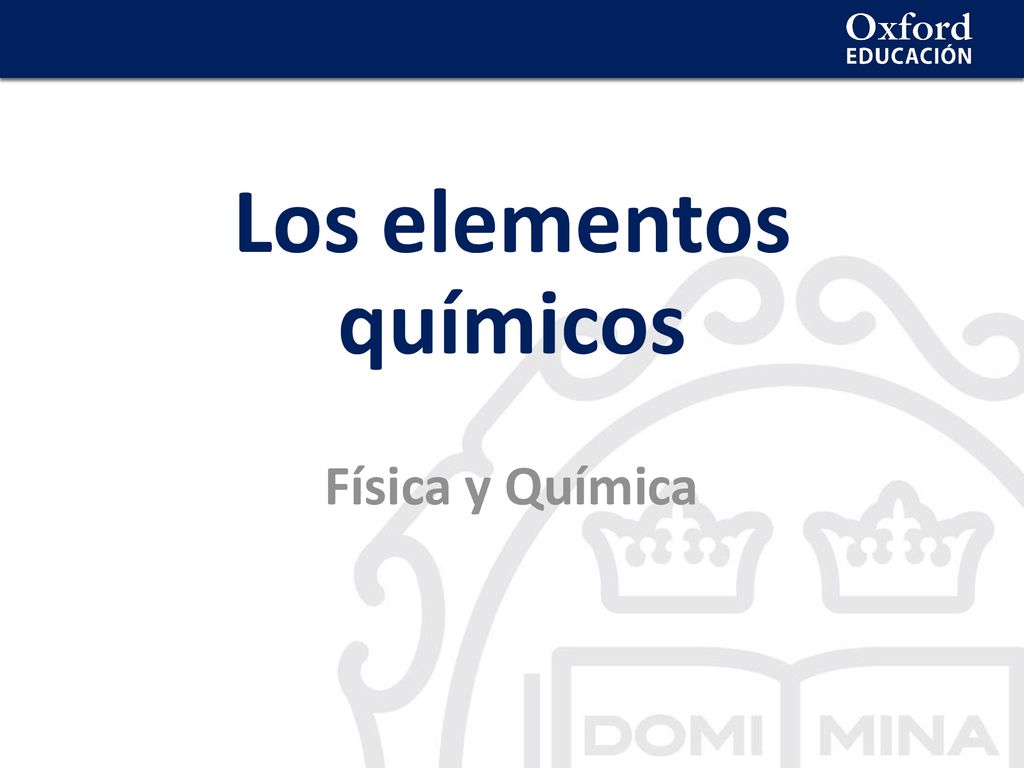 Oxford
EDUCACIÓN

Los elementos químicos

Física y Química

DOMI MINA